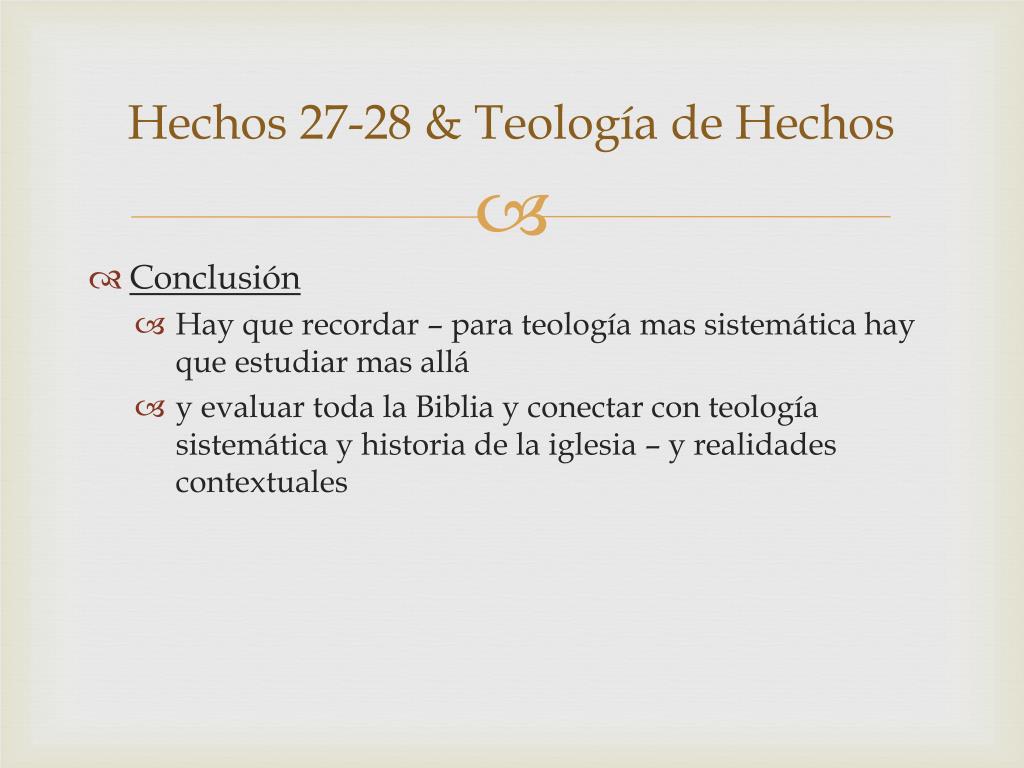 Hechos 27-28 & Teología de Hechos

Conclusión

Hay que recordar – para teología mas sistemática hay que estudiar mas allá

y evaluar toda la Biblia y conectar con teología sistemática y historia de la iglesia – y realidades contextuales